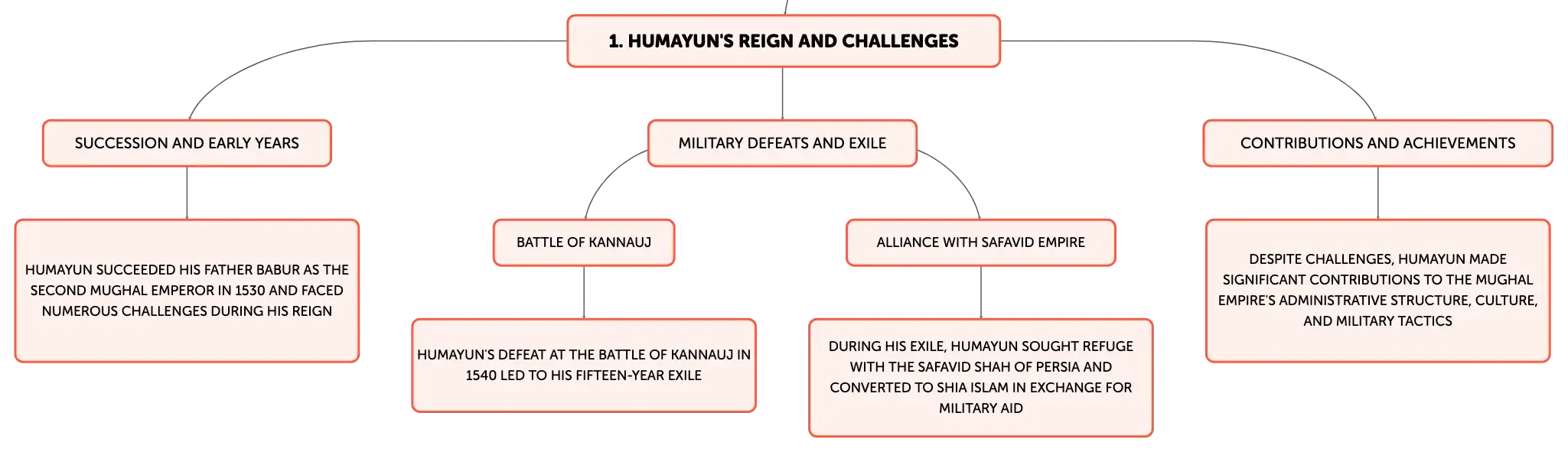 1. HUMAYUN'S REIGN AND CHALLENGES

SUCCESSION AND EARLY YEARS

HUMAYUN SUCCEEDED HIS FATHER BABUR AS THE SECOND MUGHAL EMPEROR IN 1530 AND FACED NUMEROUS CHALLENGES DURING HIS REIGN

MILITARY DEFEATS AND EXILE

BATTLE OF KANNAUJ

HUMAYUN'S DEFEAT AT THE BATTLE OF KANNAUJ IN 1540 LED TO HIS FIFTEEN-YEAR EXILE

ALLIANCE WITH SAFAVID EMPIRE

DURING HIS EXILE, HUMAYUN SOUGHT REFUGE WITH THE SAFAVID SHAH OF PERSIA AND CONVERTED TO SHIA ISLAM IN EXCHANGE FOR MILITARY AID

CONTRIBUTIONS AND ACHIEVEMENTS

DESPITE CHALLENGES, HUMAYUN MADE SIGNIFICANT CONTRIBUTIONS TO THE MUGHAL EMPIRE'S ADMINISTRATIVE STRUCTURE, CULTURE, AND MILITARY TACTICS